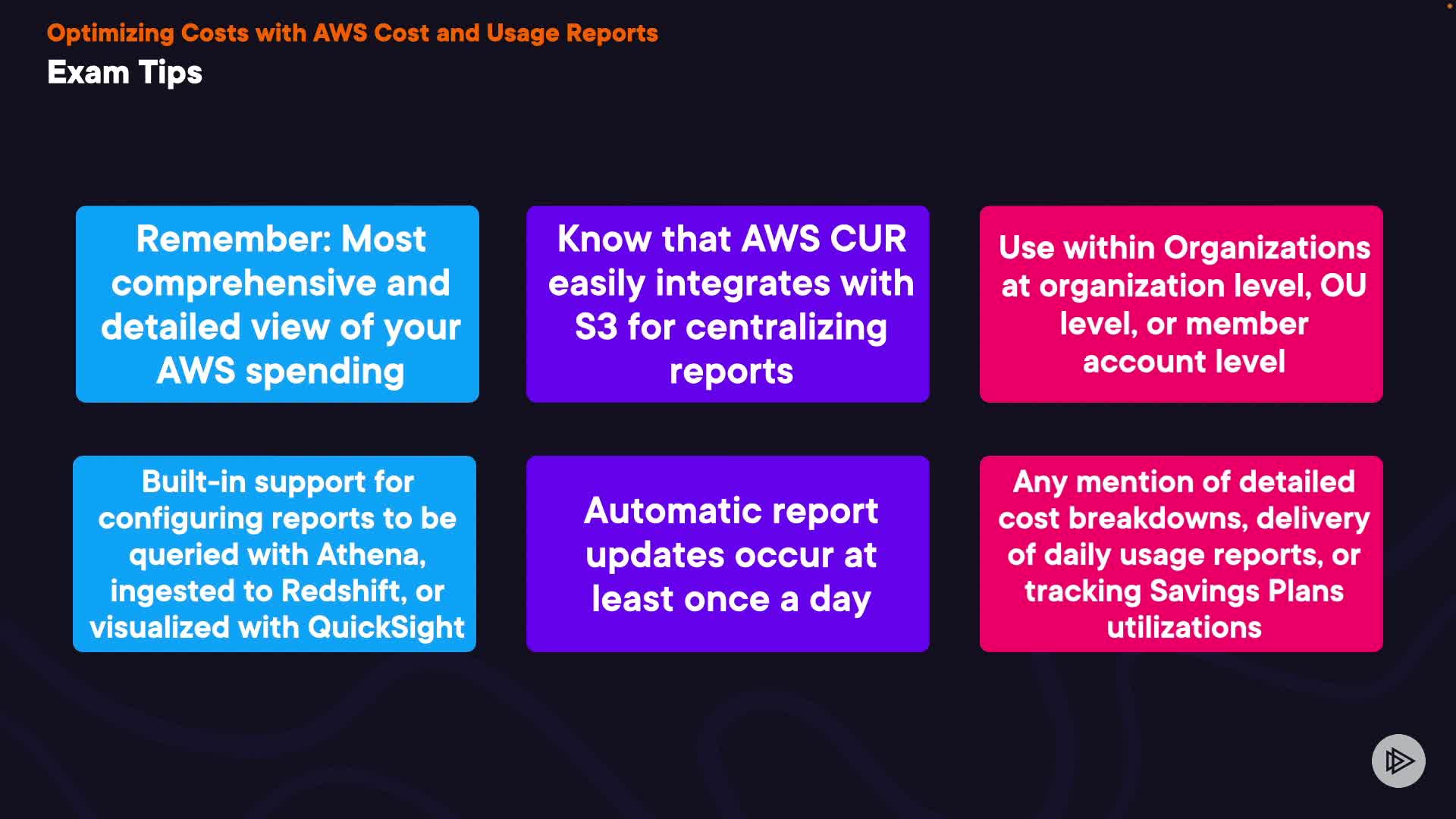 Optimizing Costs with AWS Cost and Usage Reports
Exam Tips

Remember: Most comprehensive and detailed view of your AWS spending

Know that AWS CUR easily integrates with S3 for centralizing reports

Use within Organizations at organization level, OU level, or member account level

Built-in support for configuring reports to be queried with Athena, ingested to Redshift, or visualized with QuickSight

Automatic report updates occur at least once a day

Any mention of detailed cost breakdowns, delivery of daily usage reports, or tracking Savings Plans utilizations